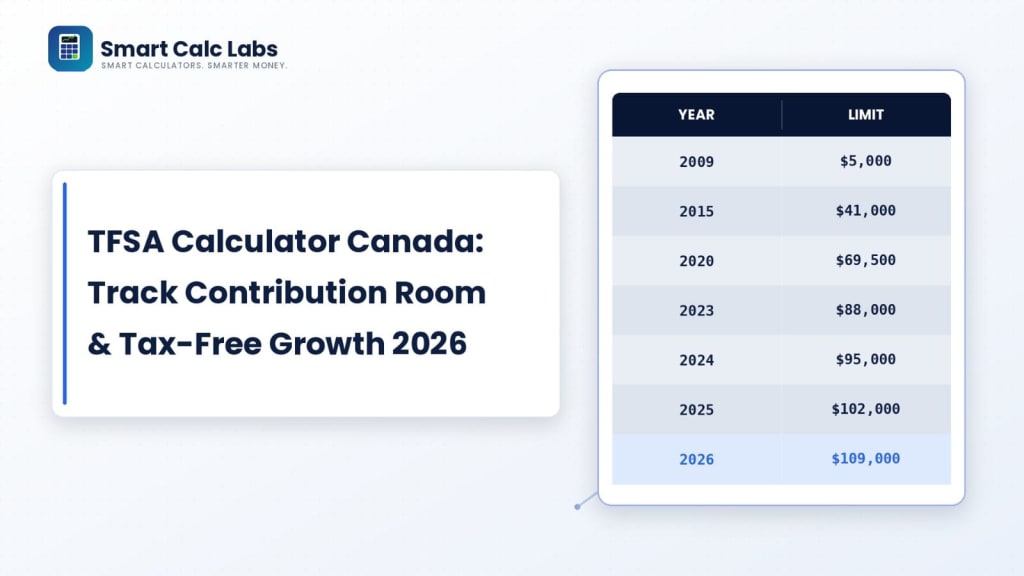 Smart Calc Labs
SMART CALCULATORS. SMARTER MONEY.

TFSA Calculator Canada: Track Contribution Room & Tax-Free Growth 2026

| YEAR | LIMIT |
|---|---|
| 2009 | $5,000 |
| 2015 | $41,000 |
| 2020 | $69,500 |
| 2023 | $88,000 |
| 2024 | $95,000 |
| 2025 | $102,000 |
| 2026 | $109,000 |